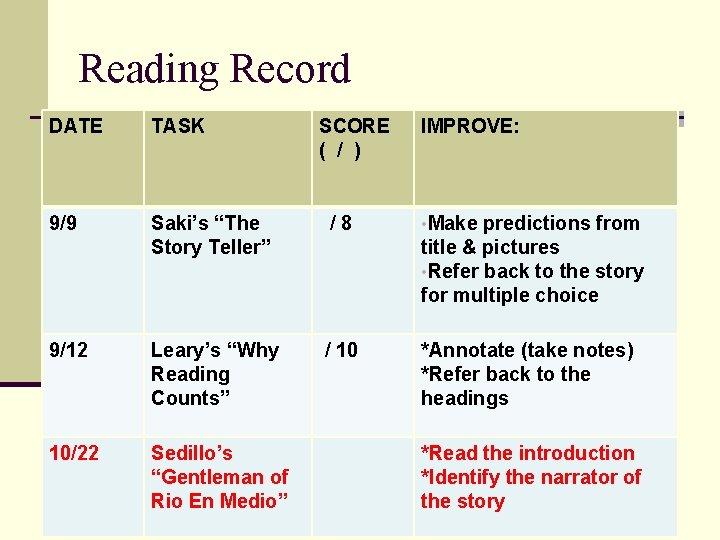 Reading Record

| DATE | TASK | SCORE ( / ) | IMPROVE: |
|---|---|---|---|
| 9/9 | Saki's "The Story Teller" | / 8 | •Make predictions from title & pictures •Refer back to the story for multiple choice |
| 9/12 | Leary's "Why Reading Counts" | / 10 | *Annotate (take notes) *Refer back to the headings |
| 10/22 | Sedillo's "Gentleman of Rio En Medio" | | *Read the introduction *Identify the narrator of the story |